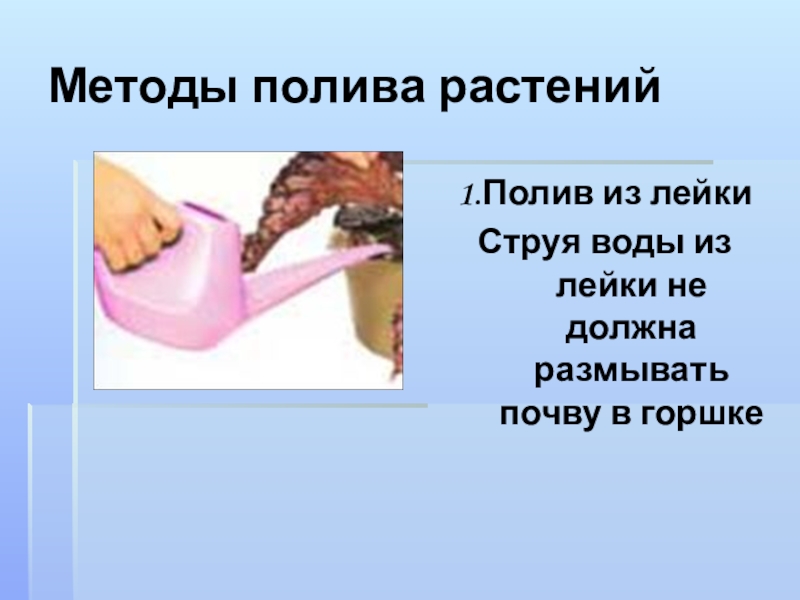 Методы полива растений

1.Полив из лейки

Струя воды из лейки не должна размывать почву в горшке